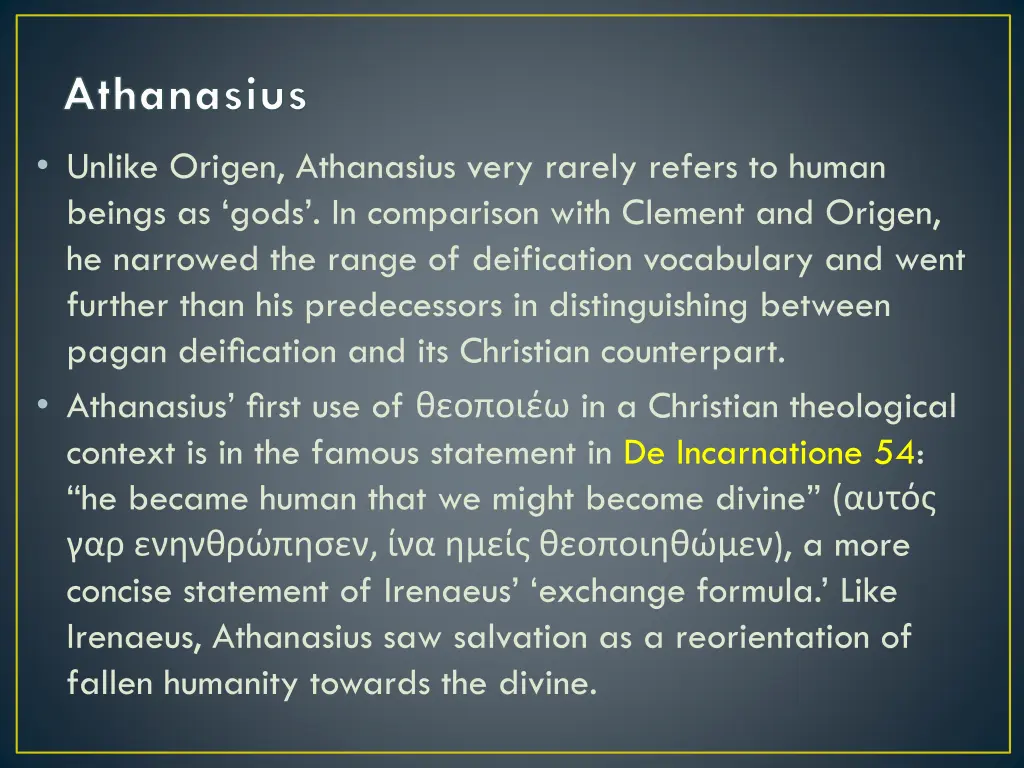 Athanasius

• Unlike Origen, Athanasius very rarely refers to human beings as ‘gods’. In comparison with Clement and Origen, he narrowed the range of deification vocabulary and went further than his predecessors in distinguishing between pagan deification and its Christian counterpart.

• Athanasius’ first use of θεοποιέω in a Christian theological context is in the famous statement in De Incarnatione 54: “he became human that we might become divine” (αυτός γαρ ενηνθρώπησεν, ίνα ημείς θεοποιηθώμεν), a more concise statement of Irenaeus’ ‘exchange formula.’ Like Irenaeus, Athanasius saw salvation as a reorientation of fallen humanity towards the divine.